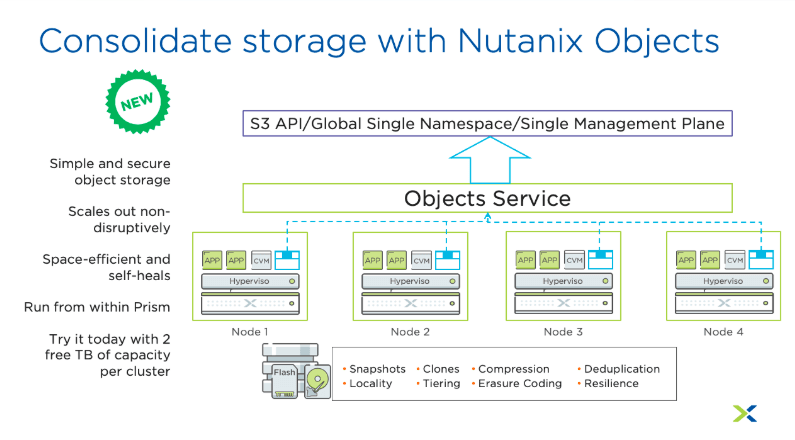 Consolidate storage with Nutanix Objects

NEW

Simple and secure object storage

Scales out non-disruptively

Space-efficient and self-heals

Run from within Prism

Try it today with 2 free TB of capacity per cluster

S3 API/Global Single Namespace/Single Management Plane

Objects Service

APP APP CVM
Hyperviso
Node 1

APP APP CVM
Hyperviso
Node 2

APP APP CVM
Hyperviso
Node 3

APP APP CVM
Hyperviso
Node 4

Flash

• Snapshots • Clones • Compression • Deduplication
• Locality • Tiering • Erasure Coding • Resilience